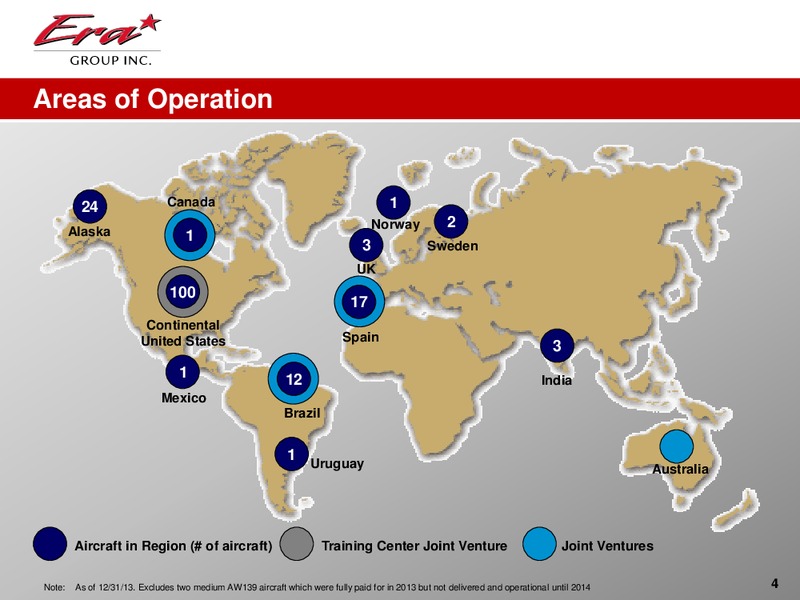 Era
GROUP INC.

Areas of Operation

24
Alaska

Canada
1

100
Continental United States

1
Mexico

12
Brazil

1
Uruguay

1
Norway

2
Sweden

3
UK

17
Spain

3
India

Australia

Aircraft in Region (# of aircraft)
Training Center Joint Venture
Joint Ventures

Note: As of 12/31/13. Excludes two medium AW139 aircraft which were fully paid for in 2013 but not delivered and operational until 2014

4